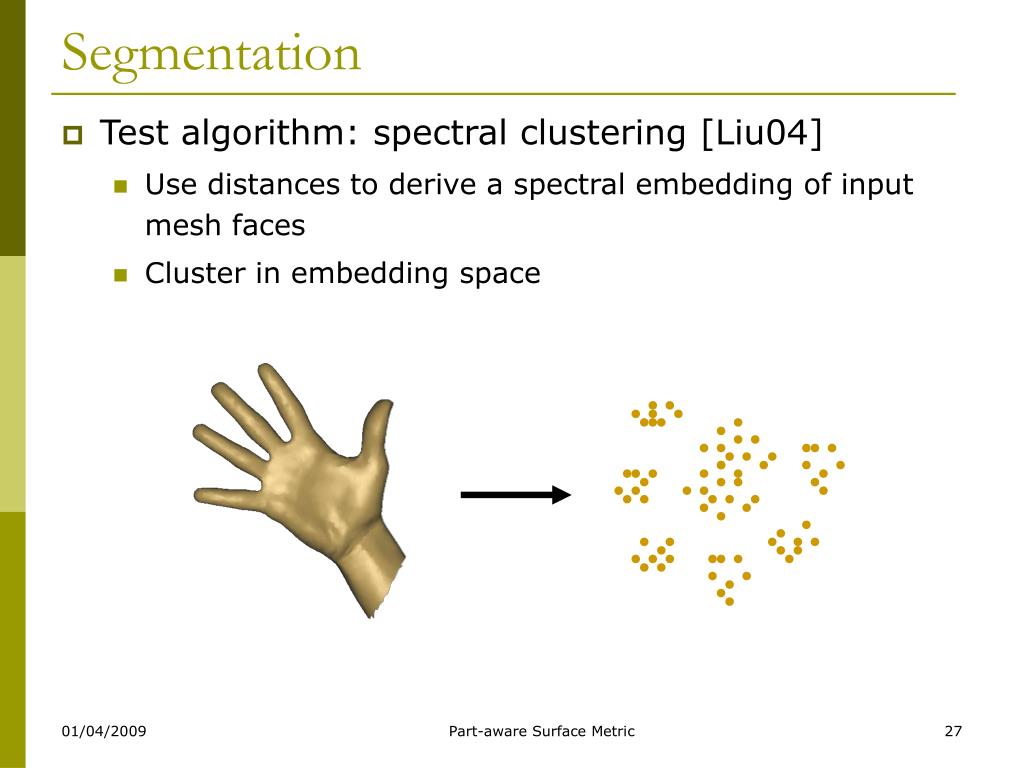 Segmentation

Test algorithm: spectral clustering [Liu04]

Use distances to derive a spectral embedding of input mesh faces

Cluster in embedding space

01/04/2009

Part-aware Surface Metric

27